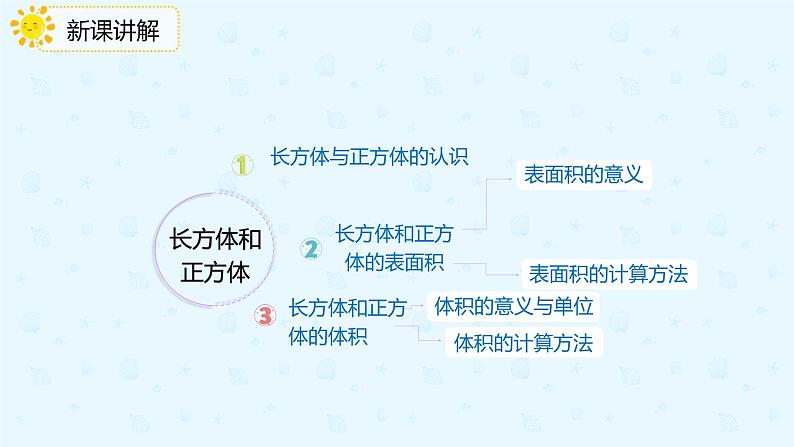 新课讲解

长方体和正方体

1 长方体与正方体的认识

2 长方体和正方体的表面积

表面积的意义

表面积的计算方法

3 长方体和正方体的体积

体积的意义与单位

体积的计算方法